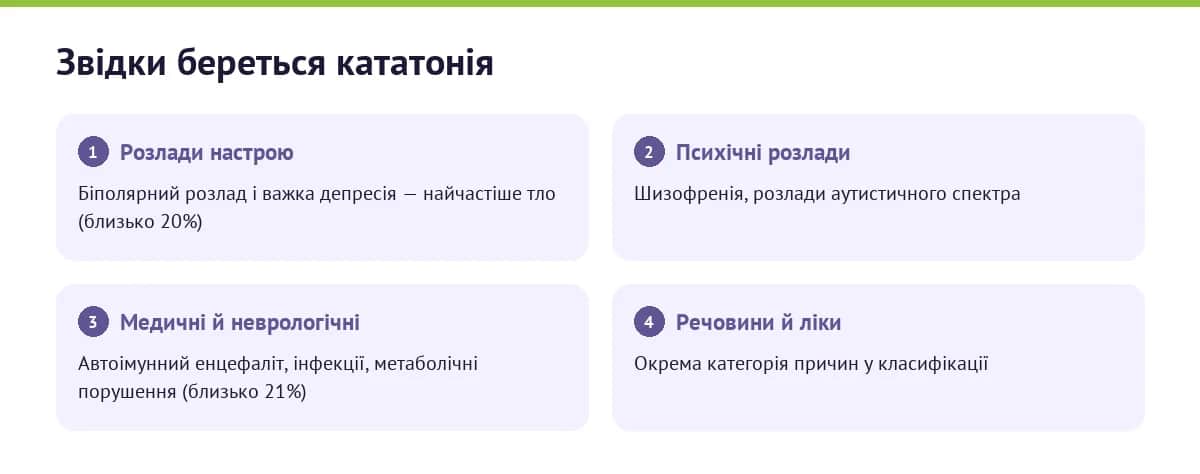 Звідки береться кататонія

1 Розлади настрою

Біполярний розлад і важка депресія — найчастіше тло (близько 20%)

2 Психічні розлади

Шизофренія, розлади аутистичного спектра

3 Медичні й неврологічні

Автоімунний енцефаліт, інфекції, метаболічні порушення (близько 21%)

4 Речовини й ліки

Окрема категорія причин у класифікації